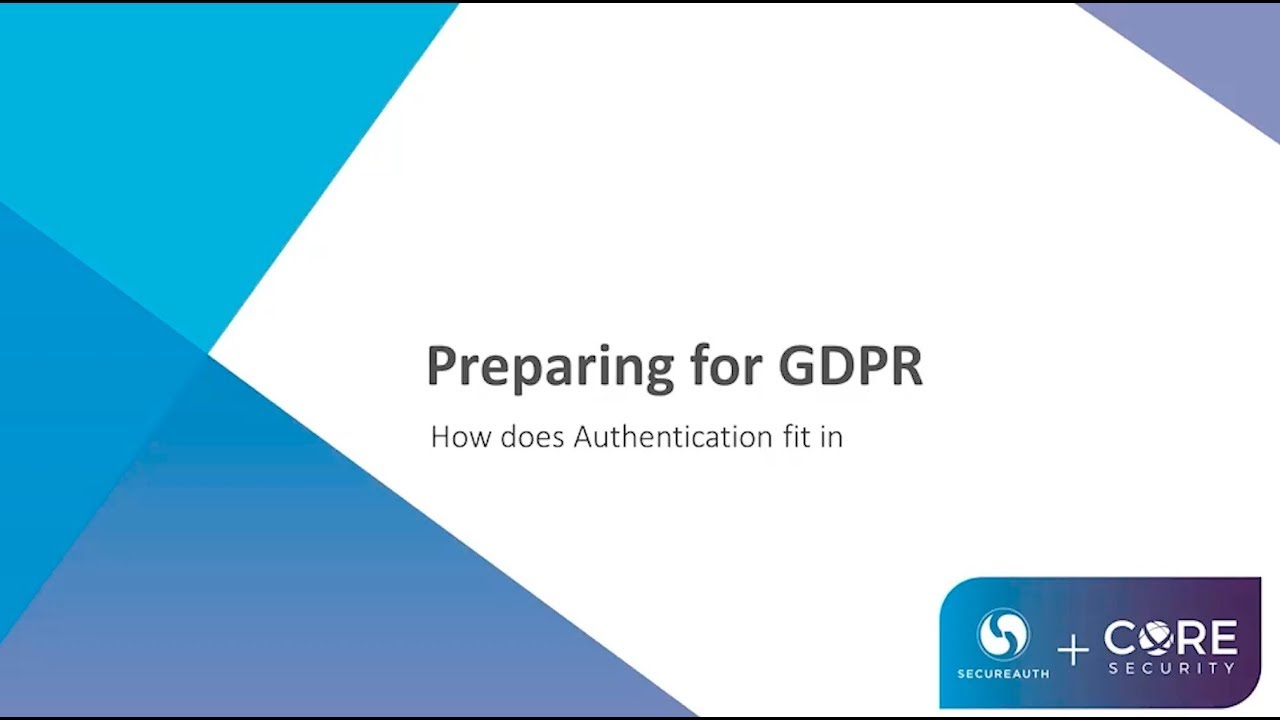 Preparing for GDPR

How does Authentication fit in

SECUREAUTH + CORE SECURITY